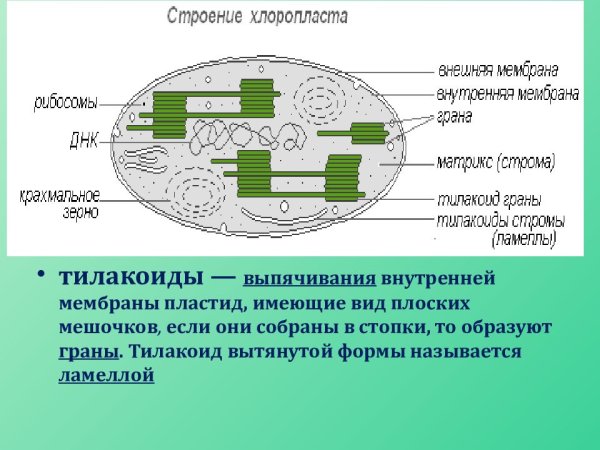 Строение хлоропласта

рибосомы
ДНК
крахмальное зерно

внешняя мембрана
внутренняя мембрана
грана
матрикс (строма)
тилакоид граны
тилакоиды стромы (ламеллы)

• тилакоиды — выпячивания внутренней мембраны пластид, имеющие вид плоских мешочков, если они собраны в стопки, то образуют граны. Тилакоид вытянутой формы называется ламеллой